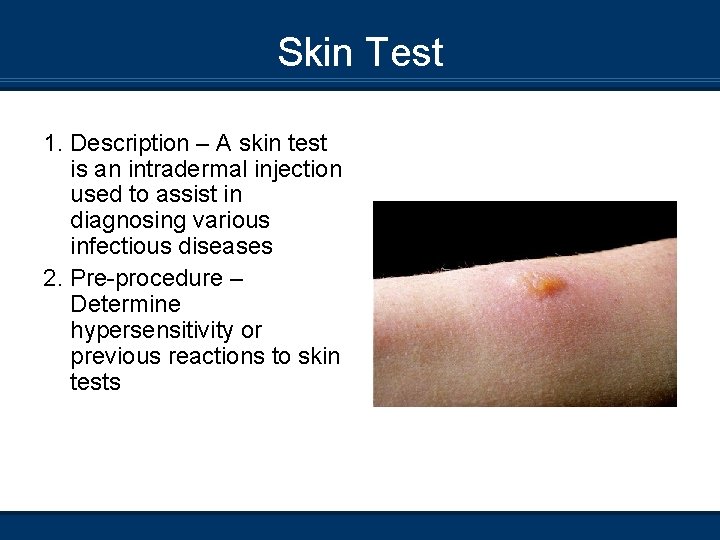 Skin Test

1. Description – A skin test is an intradermal injection used to assist in diagnosing various infectious diseases
2. Pre-procedure – Determine hypersensitivity or previous reactions to skin tests